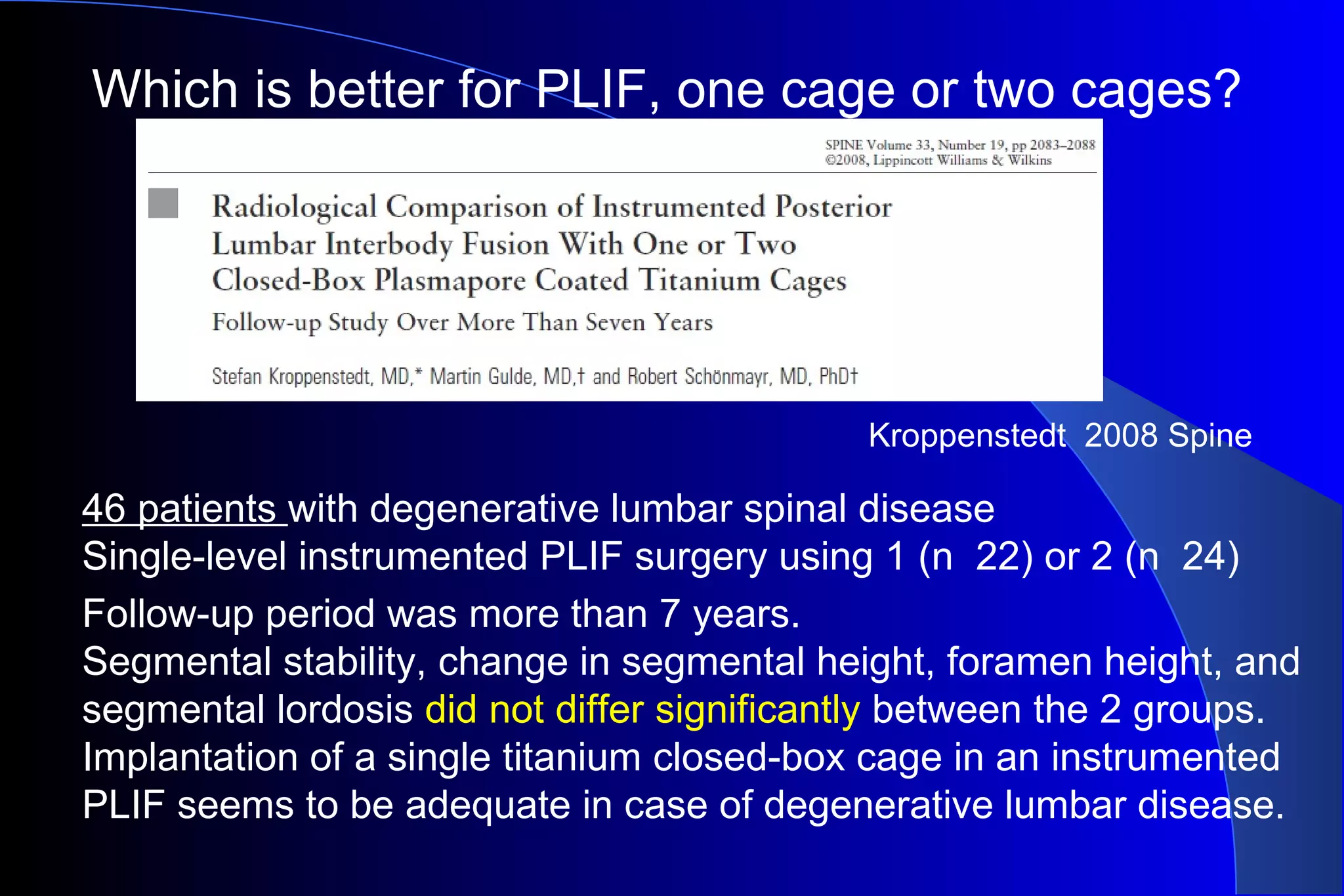 Which is better for PLIF, one cage or two cages?

SPINE Volume 33, Number 19, pp 2083–2088
©2008, Lippincott Williams & Wilkins

Radiological Comparison of Instrumented Posterior Lumbar Interbody Fusion With One or Two Closed-Box Plasmapore Coated Titanium Cages

Follow-up Study Over More Than Seven Years

Stefan Kroppenstedt, MD,* Martin Gulde, MD,† and Robert Schönmayr, MD, PhD†

Kroppenstedt 2008 Spine

46 patients with degenerative lumbar spinal disease
Single-level instrumented PLIF surgery using 1 (n 22) or 2 (n 24)
Follow-up period was more than 7 years.
Segmental stability, change in segmental height, foramen height, and segmental lordosis did not differ significantly between the 2 groups.
Implantation of a single titanium closed-box cage in an instrumented PLIF seems to be adequate in case of degenerative lumbar disease.